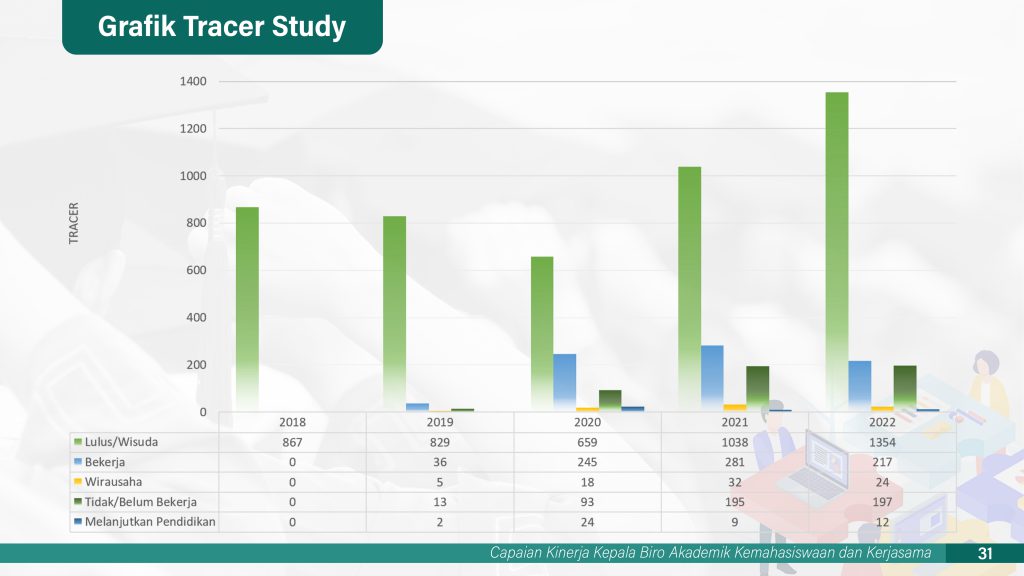 Grafik Tracer Study

TRACER

1400
1200
1000
800
600
400
200
0

| | 2018 | 2019 | 2020 | 2021 | 2022 |
|---|---|---|---|---|---|
| Lulus/Wisuda | 867 | 829 | 659 | 1038 | 1354 |
| Bekerja | 0 | 36 | 245 | 281 | 217 |
| Wirausaha | 0 | 5 | 18 | 32 | 24 |
| Tidak/Belum Bekerja | 0 | 13 | 93 | 195 | 197 |
| Melanjutkan Pendidikan | 0 | 2 | 24 | 9 | 12 |

Capaian Kinerja Kepala Biro Akademik Kemahasiswaan dan Kerjasama
31